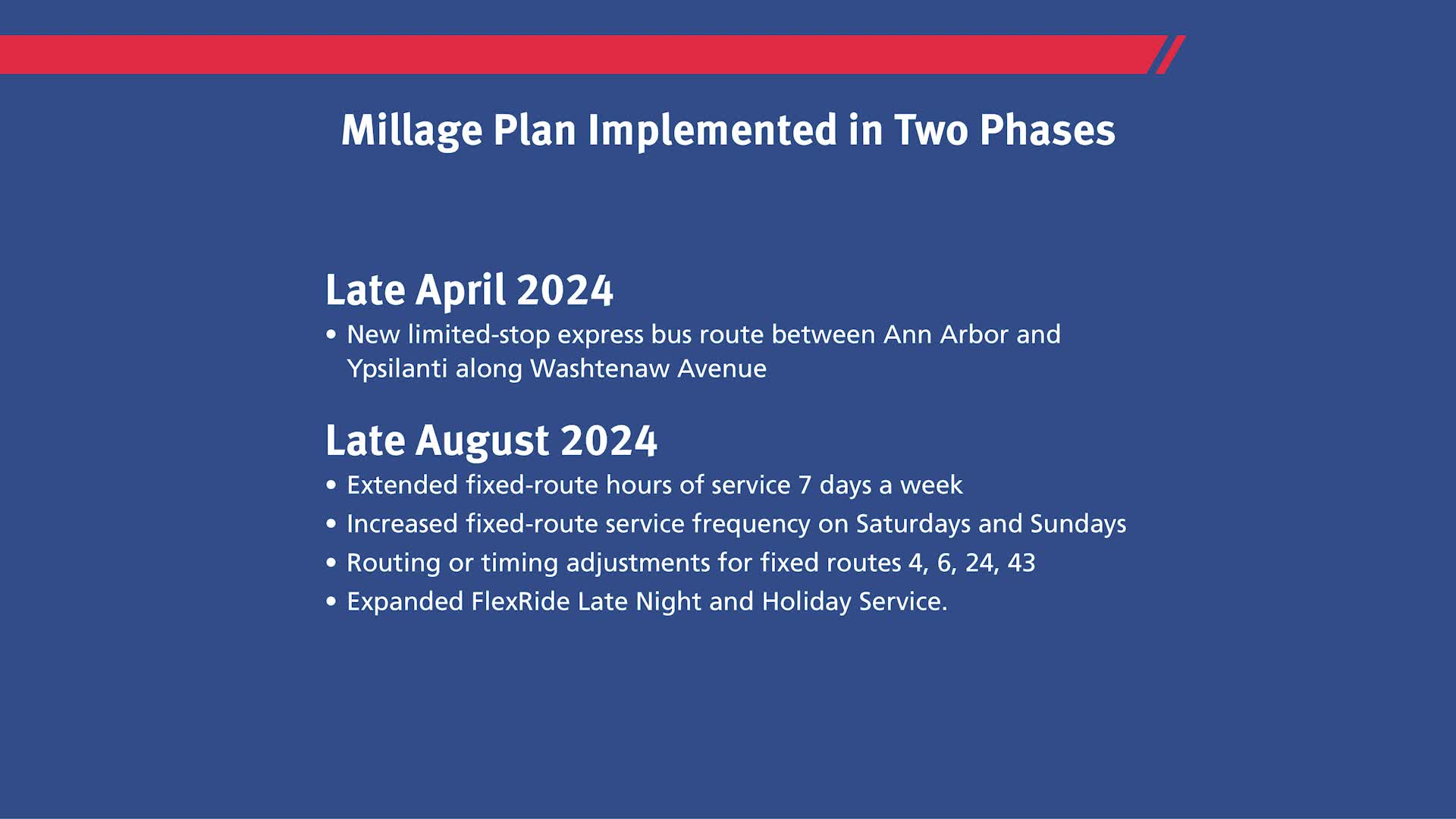 Millage Plan Implemented in Two Phases

Late April 2024

• New limited-stop express bus route between Ann Arbor and Ypsilanti along Washtenaw Avenue

Late August 2024

• Extended fixed-route hours of service 7 days a week
• Increased fixed-route service frequency on Saturdays and Sundays
• Routing or timing adjustments for fixed routes 4, 6, 24, 43
• Expanded FlexRide Late Night and Holiday Service.